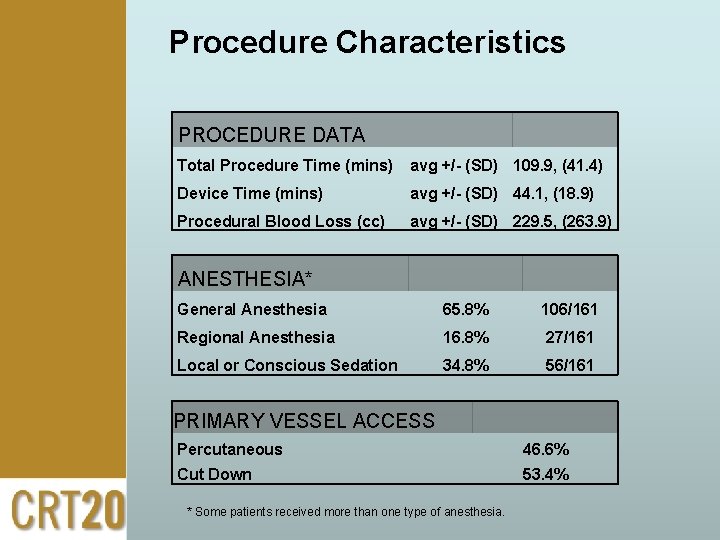 Procedure Characteristics

| PROCEDURE DATA | | |
|---|---|---|
| Total Procedure Time (mins) | avg +/- (SD) | 109.9, (41.4) |
| Device Time (mins) | avg +/- (SD) | 44.1, (18.9) |
| Procedural Blood Loss (cc) | avg +/- (SD) | 229.5, (263.9) |

| ANESTHESIA* | | |
|---|---|---|
| General Anesthesia | 65.8% | 106/161 |
| Regional Anesthesia | 16.8% | 27/161 |
| Local or Conscious Sedation | 34.8% | 56/161 |

| PRIMARY VESSEL ACCESS | |
|---|---|
| Percutaneous | 46.6% |
| Cut Down | 53.4% |

* Some patients received more than one type of anesthesia.

CRT20